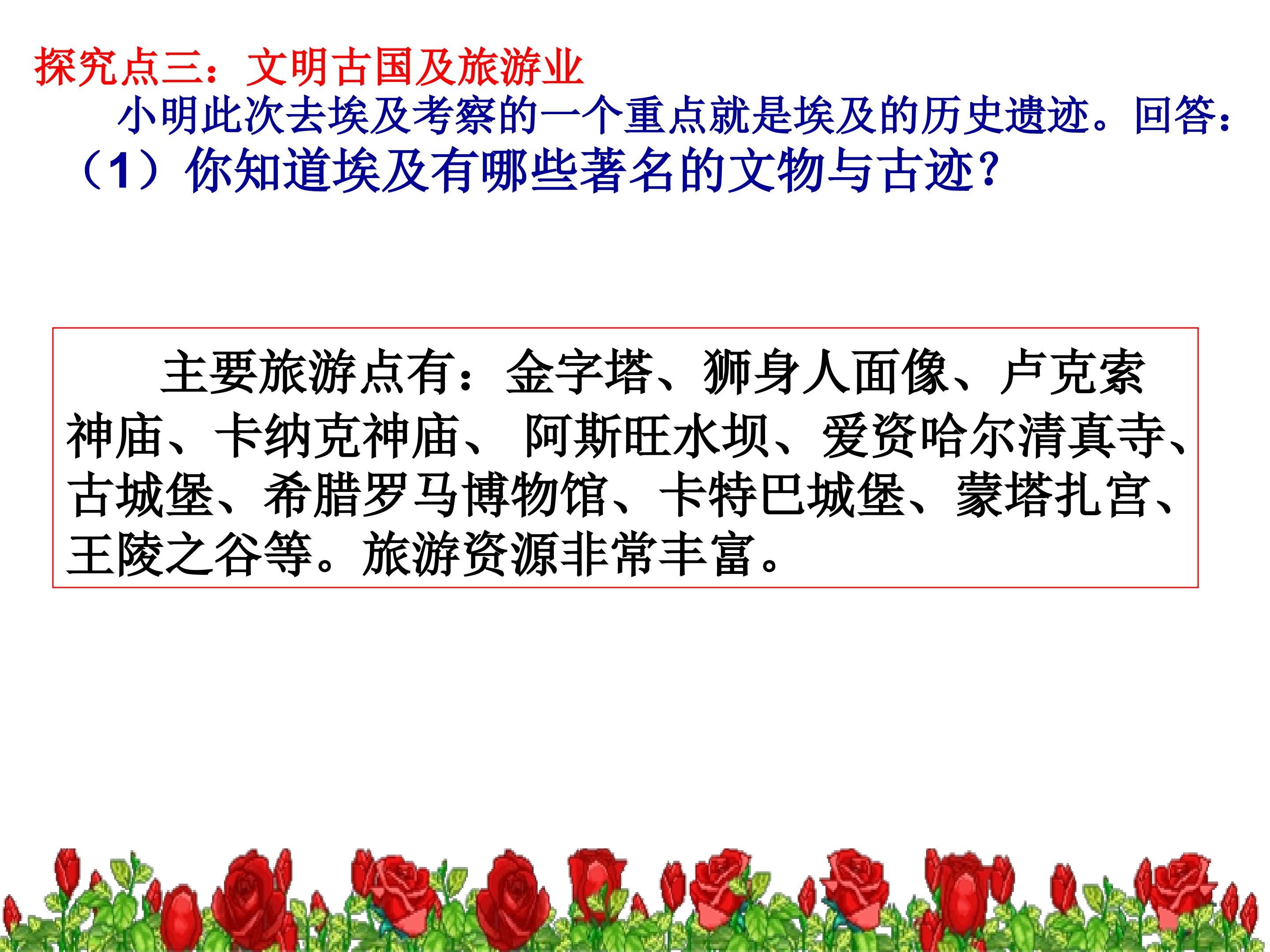 探究点三：文明古国及旅游业

小明此次去埃及考察的一个重点就是埃及的历史遗迹。回答：

（1）你知道埃及有哪些著名的文物与古迹？

主要旅游点有：金字塔、狮身人面像、卢克索神庙、卡纳克神庙、 阿斯旺水坝、爱资哈尔清真寺、古城堡、希腊罗马博物馆、卡特巴城堡、蒙塔扎宫、王陵之谷等。旅游资源非常丰富。